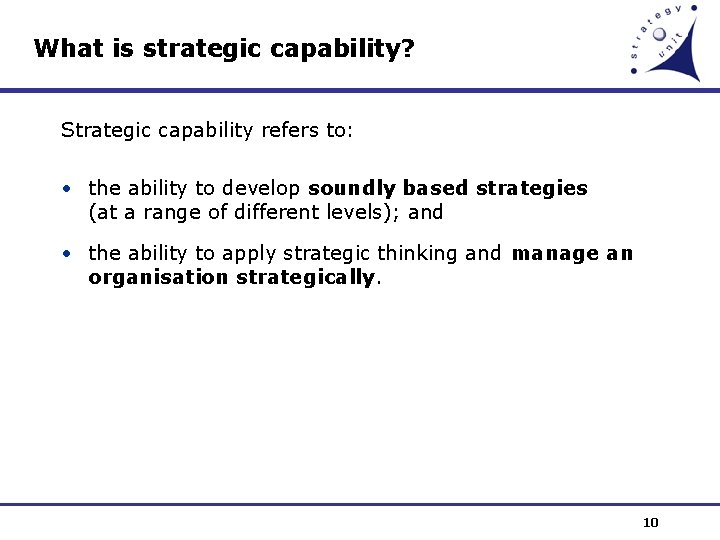 What is strategic capability?

strategy unit

Strategic capability refers to:

• the ability to develop soundly based strategies (at a range of different levels); and

• the ability to apply strategic thinking and manage an organisation strategically.

10